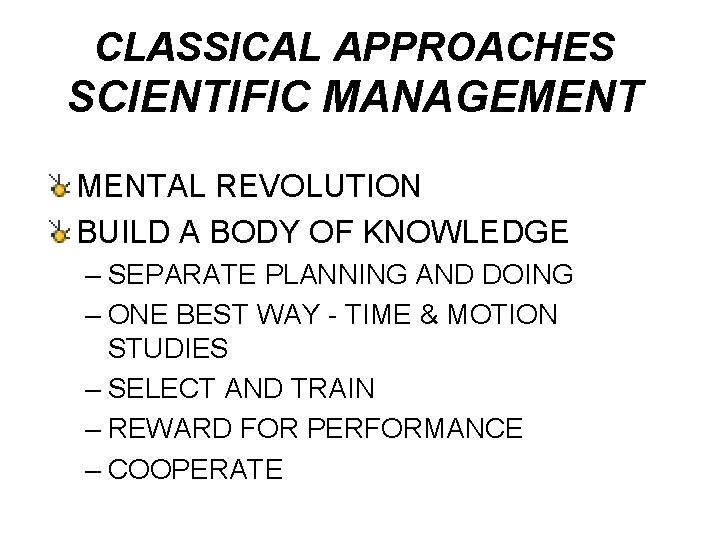 CLASSICAL APPROACHES SCIENTIFIC MANAGEMENT

MENTAL REVOLUTION

BUILD A BODY OF KNOWLEDGE

– SEPARATE PLANNING AND DOING

– ONE BEST WAY - TIME & MOTION STUDIES

– SELECT AND TRAIN

– REWARD FOR PERFORMANCE

– COOPERATE